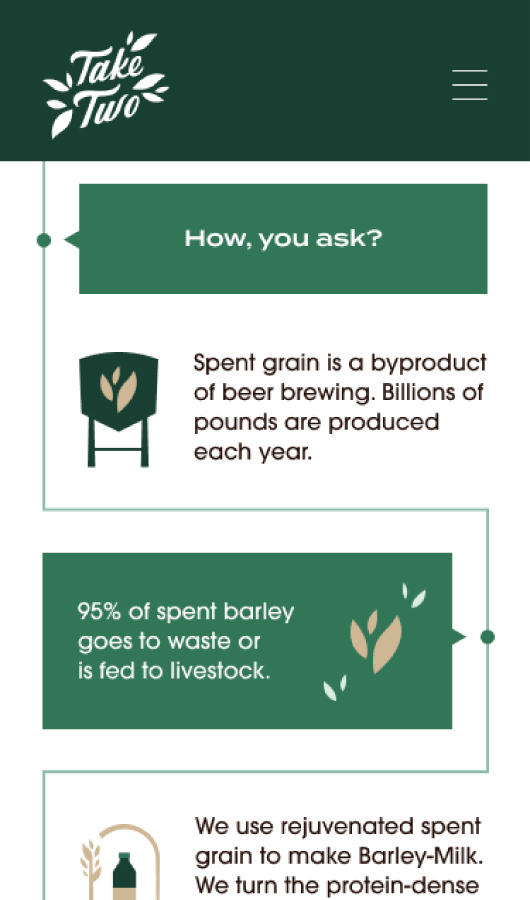 Take Two

How, you ask?

Spent grain is a byproduct of beer brewing. Billions of pounds are produced each year.

95% of spent barley goes to waste or is fed to livestock.

We use rejuvenated spent grain to make Barley-Milk. We turn the protein-dense